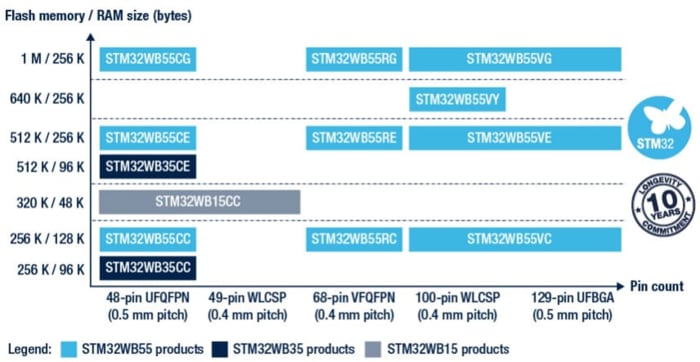 Flash memory / RAM size (bytes)

1 M / 256 K
STM32WB55CG
STM32WB55RG
STM32WB55VG

640 K / 256 K
STM32WB55VY

512 K / 256 K
STM32WB55CE
STM32WB55RE
STM32WB55VE

512 K / 96 K
STM32WB35CE

320 K / 48 K
STM32WB15CC

256 K / 128 K
STM32WB55CC
STM32WB55RC
STM32WB55VC

256 K / 96 K
STM32WB35CC

STM32

LONGEVITY 10 YEARS COMMITMENT

Pin count

48-pin UFQFPN (0.5 mm pitch)
49-pin WLCSP (0.4 mm pitch)
68-pin VFQFPN (0.4 mm pitch)
100-pin WLCSP (0.4 mm pitch)
129-pin UFBGA (0.5 mm pitch)

Legend: STM32WB55 products STM32WB35 products STM32WB15 products